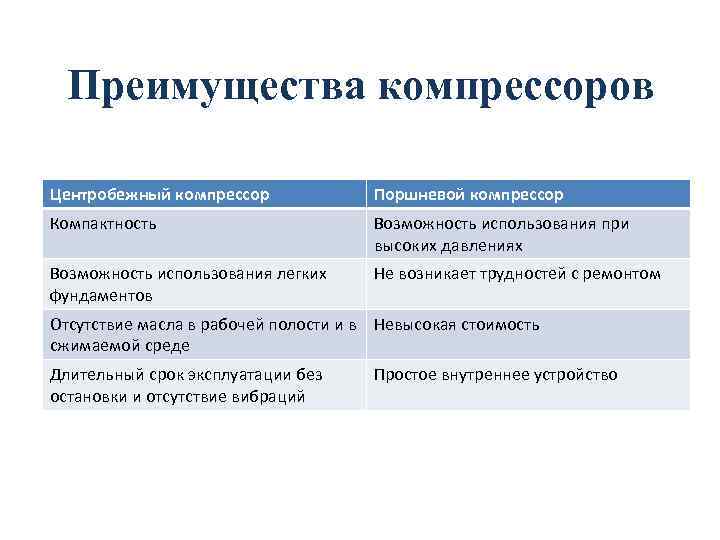 Преимущества компрессоров

| Центробежный компрессор | Поршневой компрессор |
|---|---|
| Компактность | Возможность использования при высоких давлениях |
| Возможность использования легких фундаментов | Не возникает трудностей с ремонтом |
| Отсутствие масла в рабочей полости и в сжимаемой среде | Невысокая стоимость |
| Длительный срок эксплуатации без остановки и отсутствие вибраций | Простое внутреннее устройство |